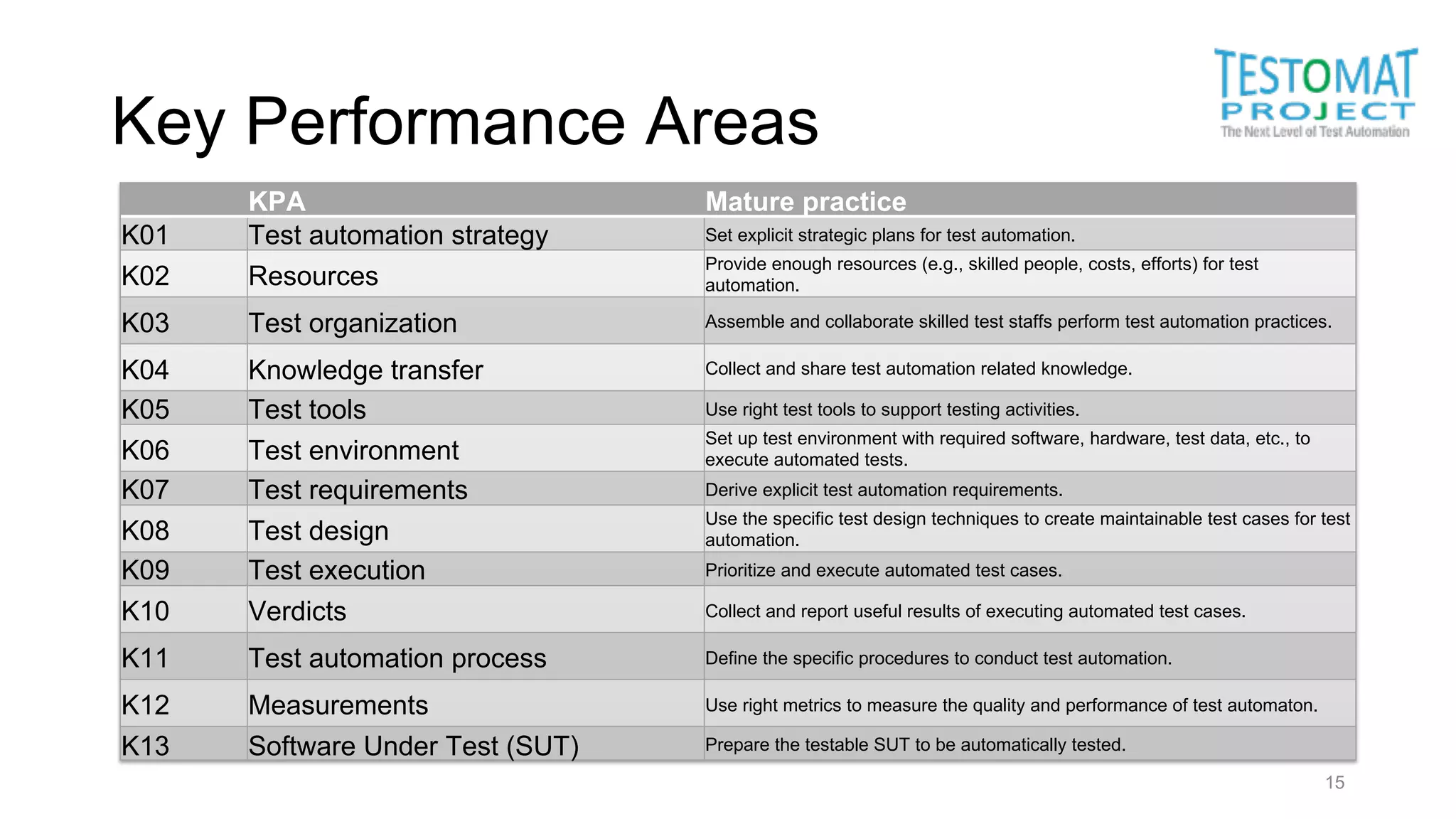 Key Performance Areas

TESTOMAT PROJECT
The Next Level of Test Automation

| | KPA | Mature practice |
|---|---|---|
| K01 | Test automation strategy | Set explicit strategic plans for test automation. |
| K02 | Resources | Provide enough resources (e.g., skilled people, costs, efforts) for test automation. |
| K03 | Test organization | Assemble and collaborate skilled test staffs perform test automation practices. |
| K04 | Knowledge transfer | Collect and share test automation related knowledge. |
| K05 | Test tools | Use right test tools to support testing activities. |
| K06 | Test environment | Set up test environment with required software, hardware, test data, etc., to execute automated tests. |
| K07 | Test requirements | Derive explicit test automation requirements. |
| K08 | Test design | Use the specific test design techniques to create maintainable test cases for test automation. |
| K09 | Test execution | Prioritize and execute automated test cases. |
| K10 | Verdicts | Collect and report useful results of executing automated test cases. |
| K11 | Test automation process | Define the specific procedures to conduct test automation. |
| K12 | Measurements | Use right metrics to measure the quality and performance of test automaton. |
| K13 | Software Under Test (SUT) | Prepare the testable SUT to be automatically tested. |

15